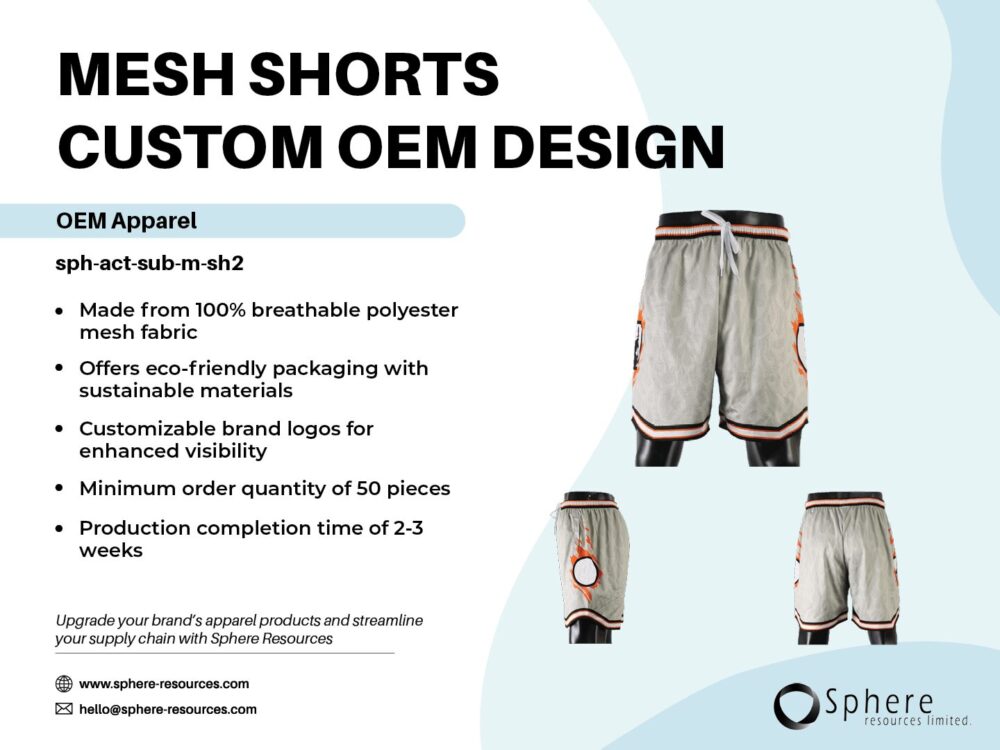 MESH SHORTS
CUSTOM OEM DESIGN

OEM Apparel

sph-act-sub-m-sh2

• Made from 100% breathable polyester mesh fabric
• Offers eco-friendly packaging with sustainable materials
• Customizable brand logos for enhanced visibility
• Minimum order quantity of 50 pieces
• Production completion time of 2-3 weeks

Upgrade your brand's apparel products and streamline your supply chain with Sphere Resources

www.sphere-resources.com

hello@sphere-resources.com

Sphere
resources limited.